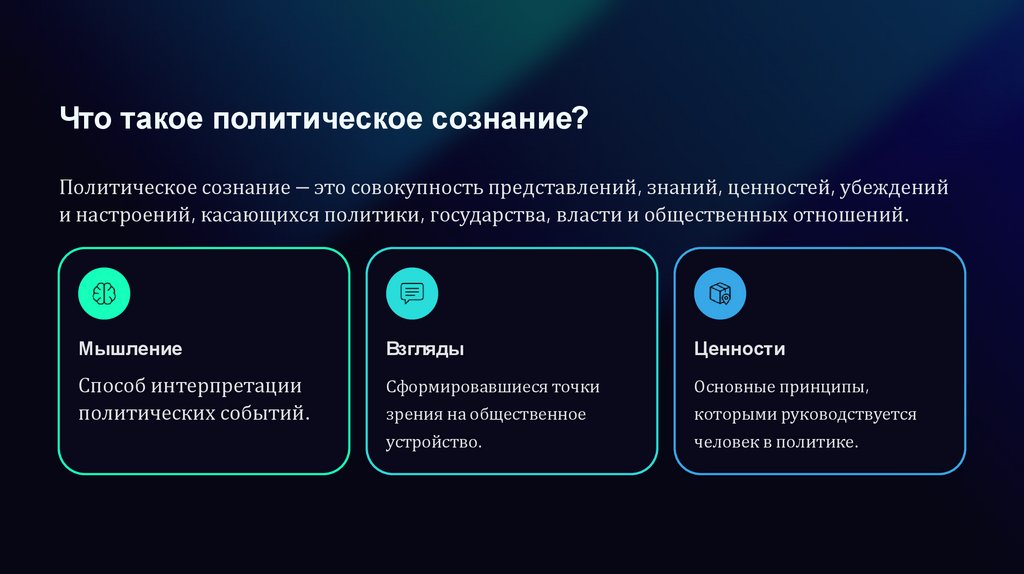 Что такое политическое сознание?

Политическое сознание — это совокупность представлений, знаний, ценностей, убеждений и настроений, касающихся политики, государства, власти и общественных отношений.

Мышление

Способ интерпретации политических событий.

Взгляды

Сформировавшиеся точки зрения на общественное устройство.

Ценности

Основные принципы, которыми руководствуется человек в политике.